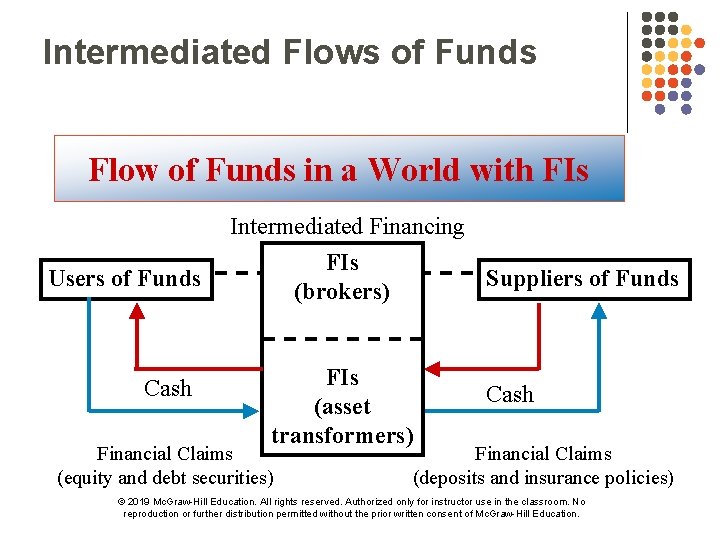 Intermediated Flows of Funds

Flow of Funds in a World with FIs

Intermediated Financing

Users of Funds

FIs (brokers)

Suppliers of Funds

Cash

FIs (asset transformers)

Cash

Financial Claims (equity and debt securities)

Financial Claims (deposits and insurance policies)

© 2019 McGraw-Hill Education. All rights reserved. Authorized only for instructor use in the classroom. No reproduction or further distribution permitted without the prior written consent of McGraw-Hill Education.